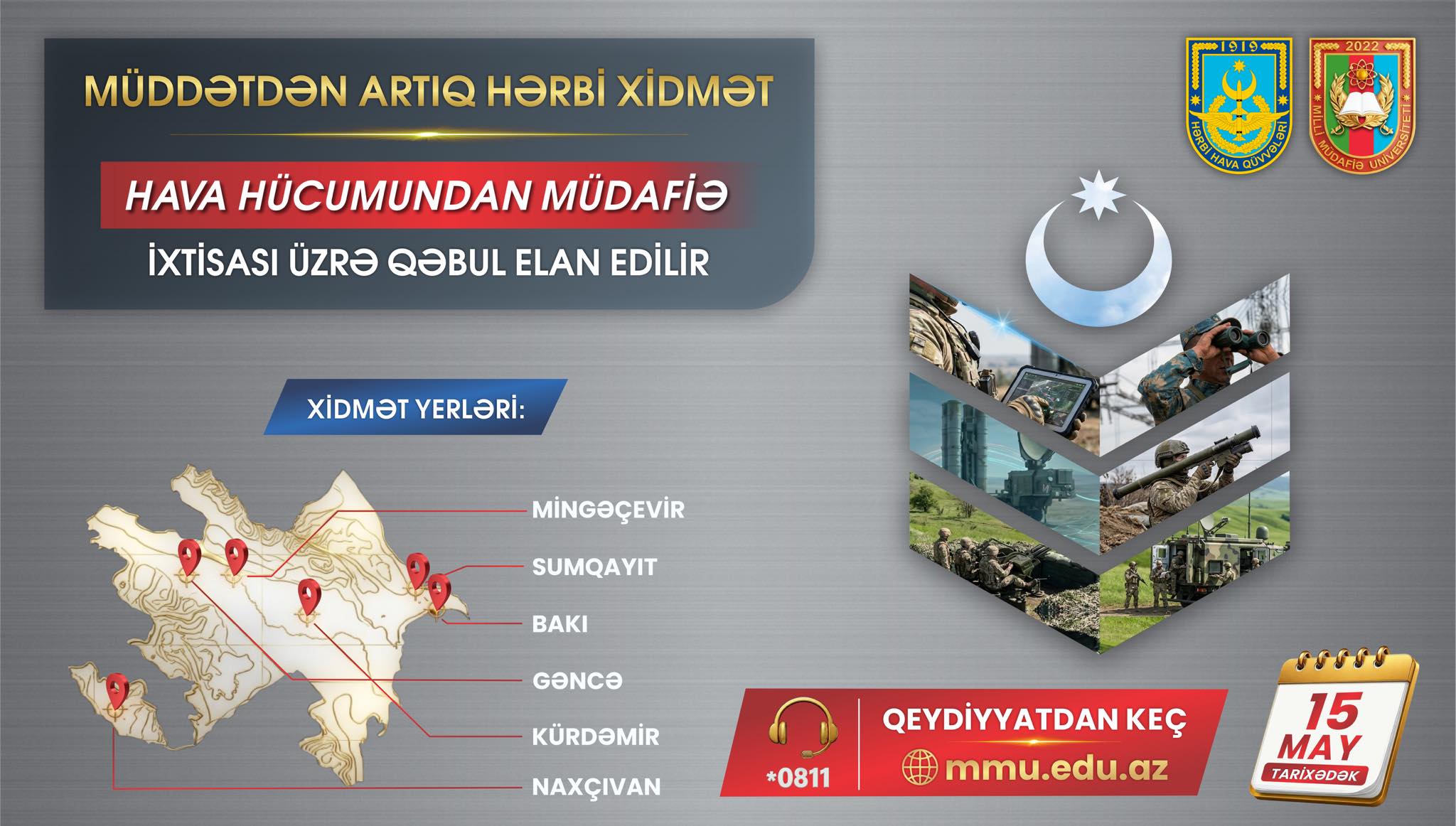 MÜDDƏTDƏN ARTIQ HƏRBİ XİDMƏT

HAVA HÜCUMUNDAN MÜDAFİƏ

İXTİSASI ÜZRƏ QƏBUL ELAN EDİLİR

1919
HƏRBİ HAVA QÜVVƏLƏRİ

2022
MİLLİ MÜDAFİƏ UNİVERSİTETİ

XİDMƏT YERLƏRİ:

MİNGƏÇEVİR
SUMQAYIT
BAKI
GƏNCƏ
KÜRDƏMİR
NAXÇIVAN

*0811

QEYDİYYATDAN KEÇ
mmu.edu.az

15 MAY
TARİXƏDƏK